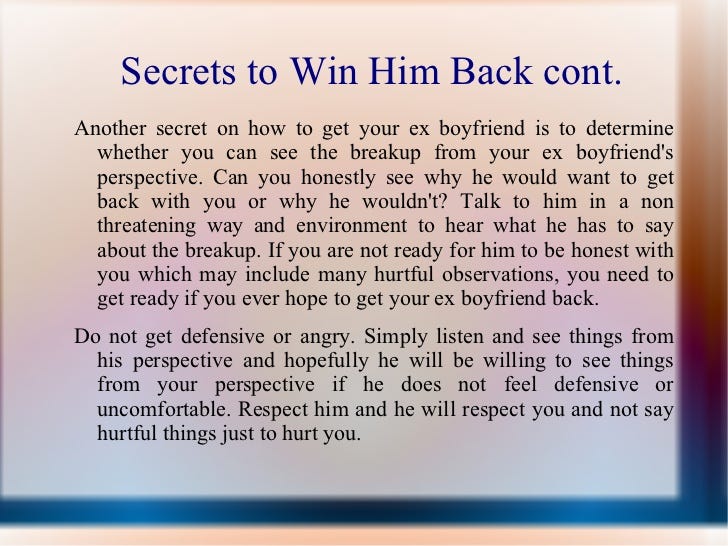 Secrets to Win Him Back cont.

Another secret on how to get your ex boyfriend is to determine whether you can see the breakup from your ex boyfriend's perspective. Can you honestly see why he would want to get back with you or why he wouldn't? Talk to him in a non threatening way and environment to hear what he has to say about the breakup. If you are not ready for him to be honest with you which may include many hurtful observations, you need to get ready if you ever hope to get your ex boyfriend back.

Do not get defensive or angry. Simply listen and see things from his perspective and hopefully he will be willing to see things from your perspective if he does not feel defensive or uncomfortable. Respect him and he will respect you and not say hurtful things just to hurt you.